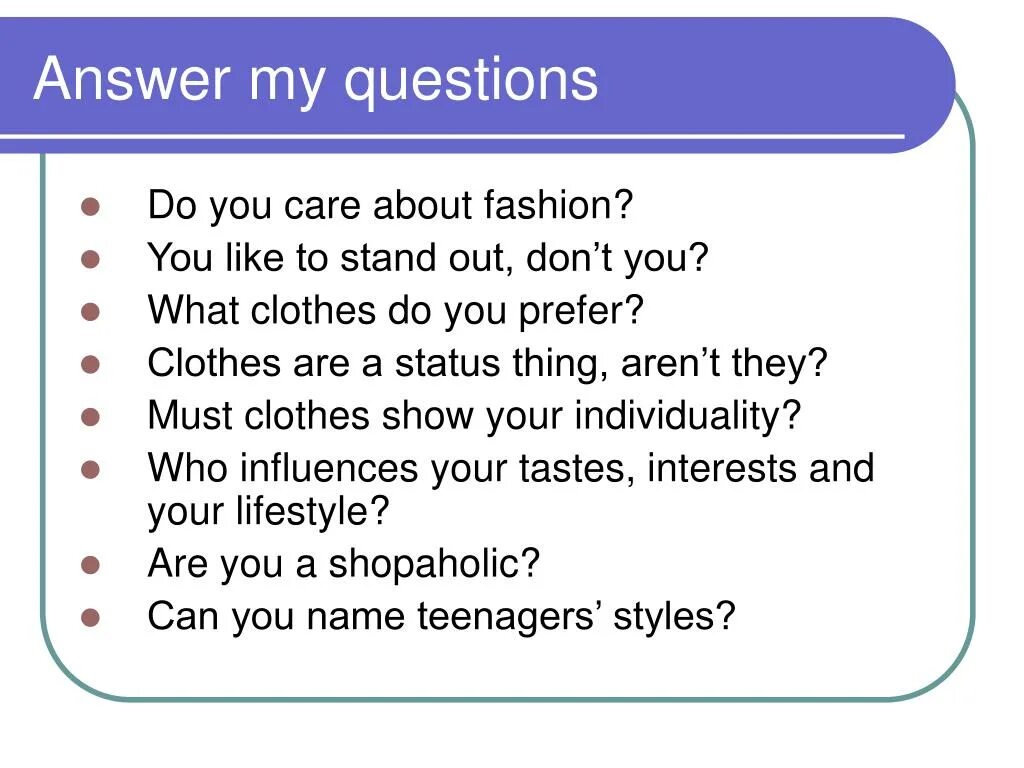 Answer my questions

- Do you care about fashion?
- You like to stand out, don’t you?
- What clothes do you prefer?
- Clothes are a status thing, aren’t they?
- Must clothes show your individuality?
- Who influences your tastes, interests and your lifestyle?
- Are you a shopaholic?
- Can you name teenagers’ styles?